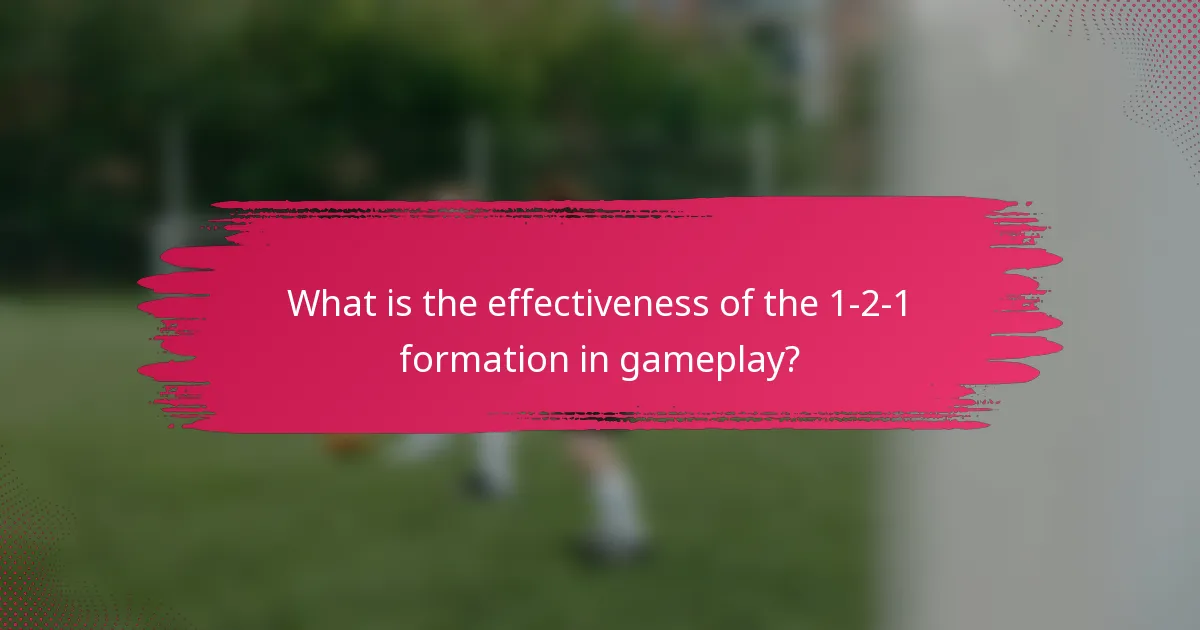 What is the effectiveness of the 1-2-1 formation in gameplay?